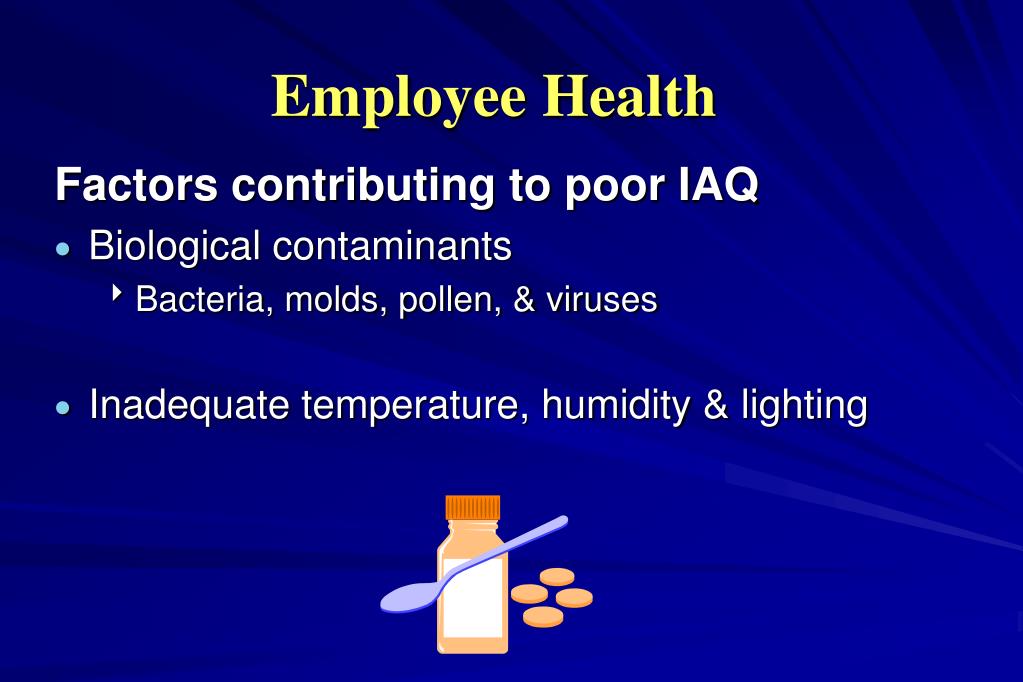 Employee Health

Factors contributing to poor IAQ

• Biological contaminants
  ‣ Bacteria, molds, pollen, & viruses

• Inadequate temperature, humidity & lighting